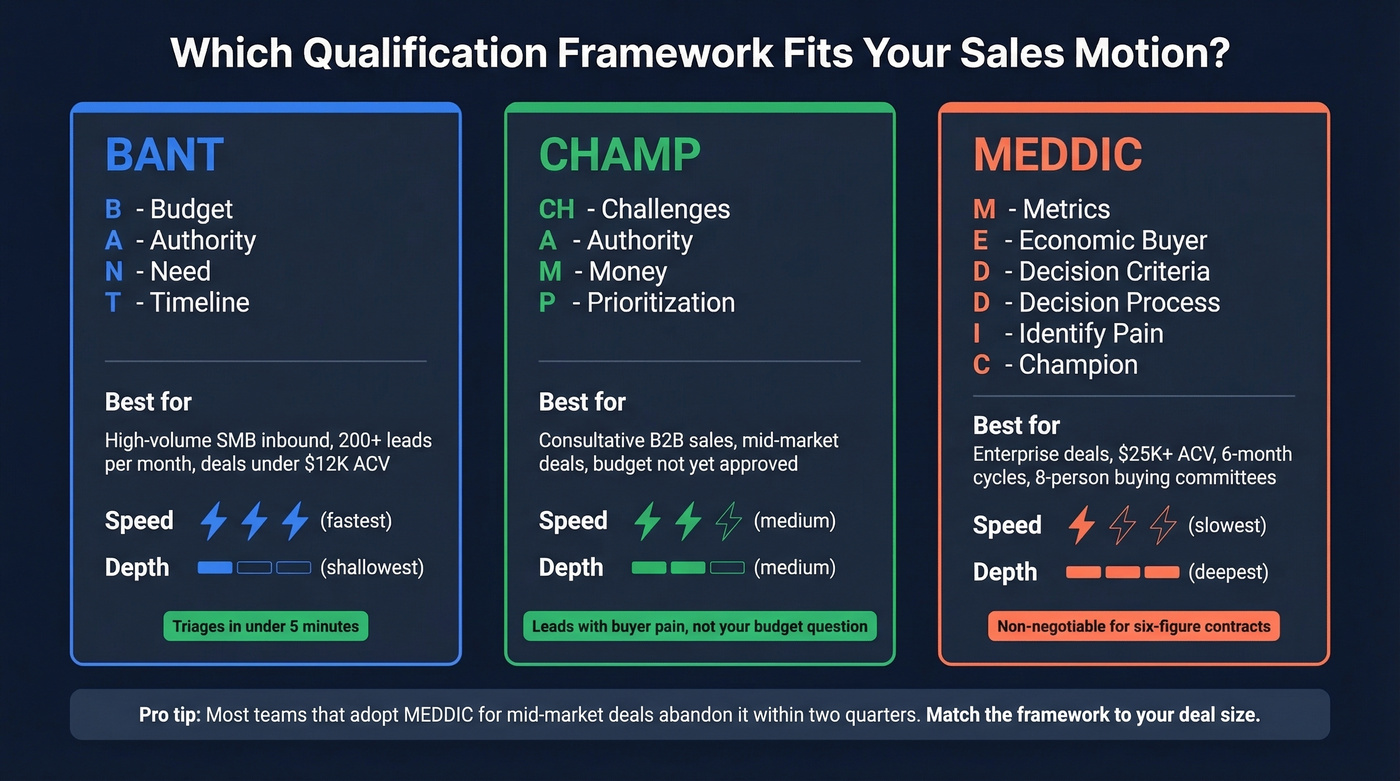 Which Qualification Framework Fits Your Sales Motion?

BANT

B - Budget
A - Authority
N - Need
T - Timeline

Best for

High-volume SMB inbound, 200+ leads per month, deals under $12K ACV

Speed (fastest)

Depth (shallowest)

Triages in under 5 minutes

CHAMP

CH - Challenges
A - Authority
M - Money
P - Prioritization

Best for

Consultative B2B sales, mid-market deals, budget not yet approved

Speed (medium)

Depth (medium)

Leads with buyer pain, not your budget question

MEDDIC

M - Metrics
E - Economic Buyer
D - Decision Criteria
D - Decision Process
I - Identify Pain
C - Champion

Best for

Enterprise deals, $25K+ ACV, 6-month cycles, 8-person buying committees

Speed (slowest)

Depth (deepest)

Non-negotiable for six-figure contracts

Pro tip: Most teams that adopt MEDDIC for mid-market deals abandon it within two quarters. Match the framework to your deal size.